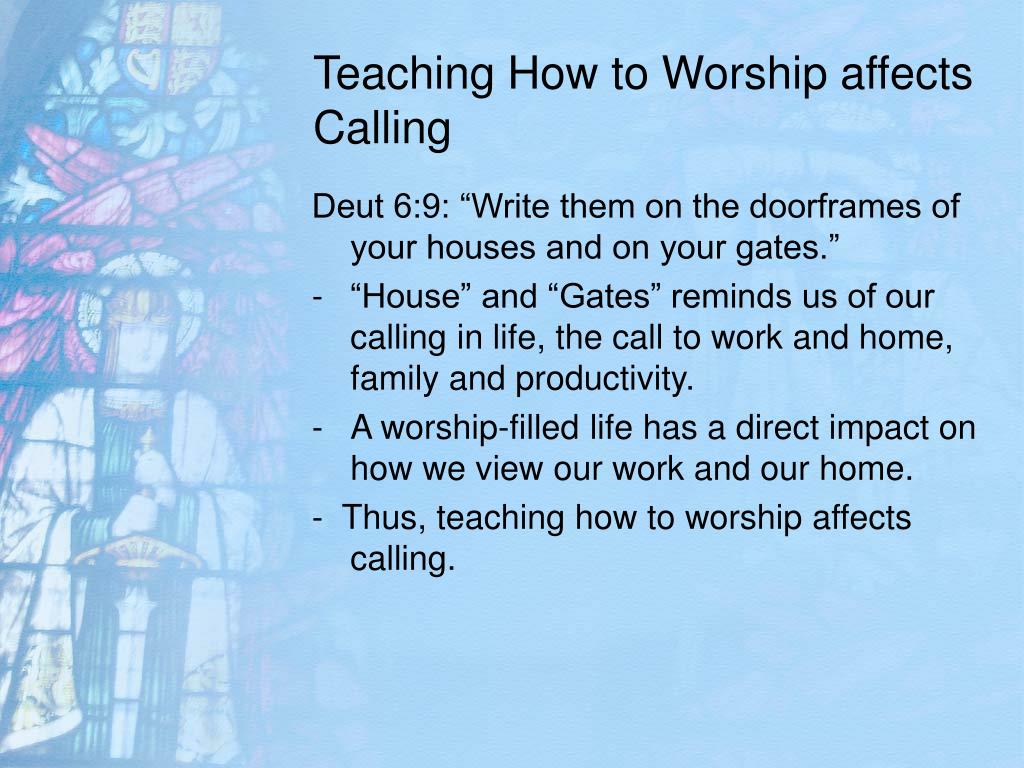 Teaching How to Worship affects Calling

Deut 6:9: “Write them on the doorframes of your houses and on your gates.”

- “House” and “Gates” reminds us of our calling in life, the call to work and home, family and productivity.

- A worship-filled life has a direct impact on how we view our work and our home.

- Thus, teaching how to worship affects calling.